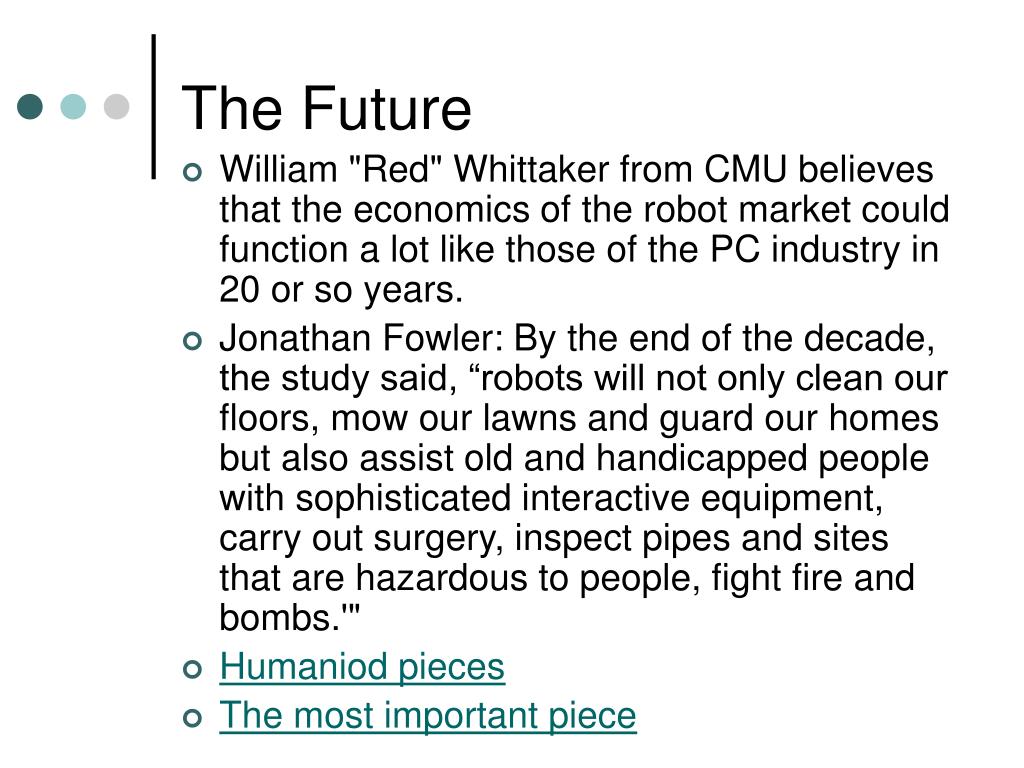 The Future

William "Red" Whittaker from CMU believes that the economics of the robot market could function a lot like those of the PC industry in 20 or so years.

Jonathan Fowler: By the end of the decade, the study said, “robots will not only clean our floors, mow our lawns and guard our homes but also assist old and handicapped people with sophisticated interactive equipment, carry out surgery, inspect pipes and sites that are hazardous to people, fight fire and bombs.'"

Humaniod pieces

The most important piece